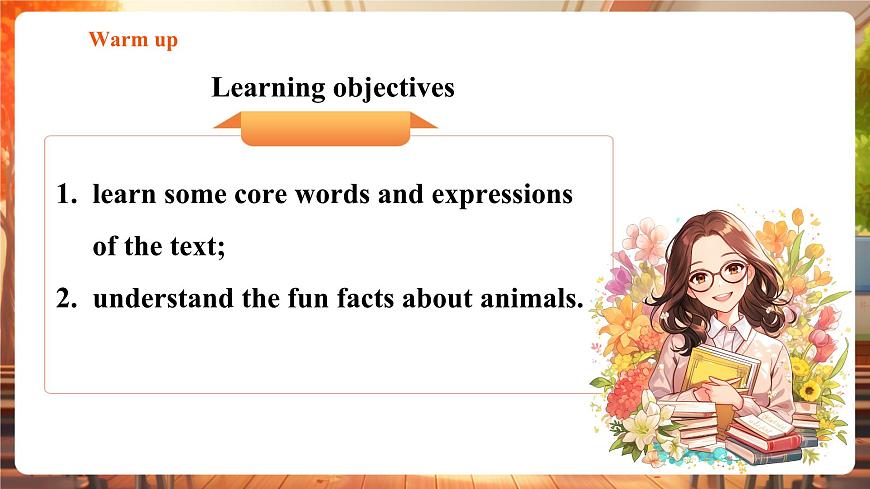 Warm up

Learning objectives

1. learn some core words and expressions of the text;
2. understand the fun facts about animals.